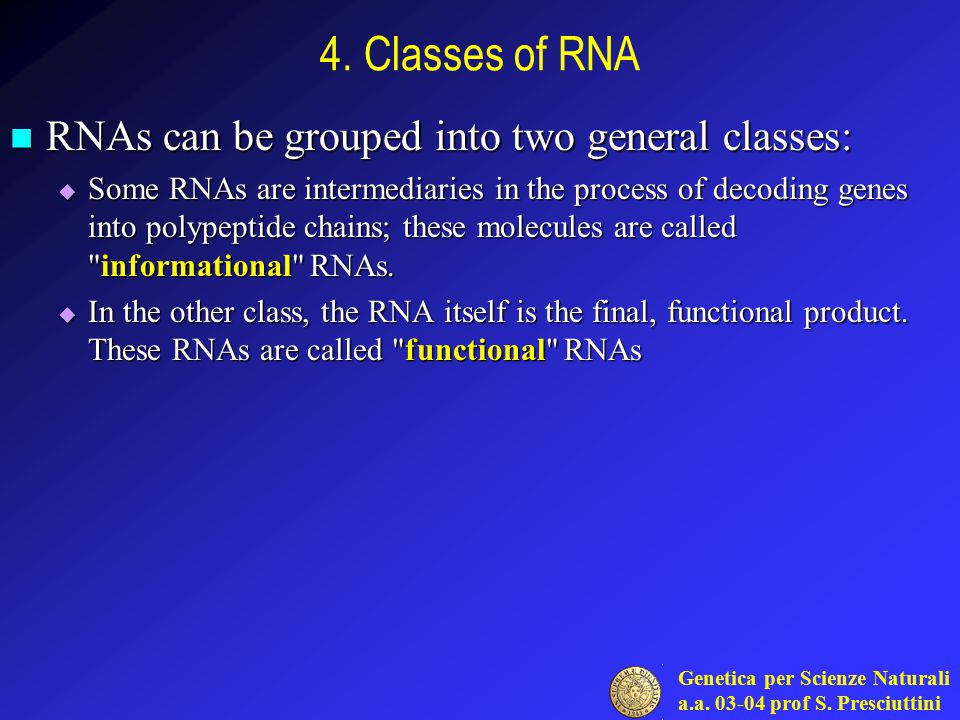 4. Classes of RNA

RNAs can be grouped into two general classes:

Some RNAs are intermediaries in the process of decoding genes into polypeptide chains; these molecules are called "informational" RNAs.

In the other class, the RNA itself is the final, functional product. These RNAs are called "functional" RNAs

Genetica per Scienze Naturali
a.a. 03-04 prof S. Presciuttini